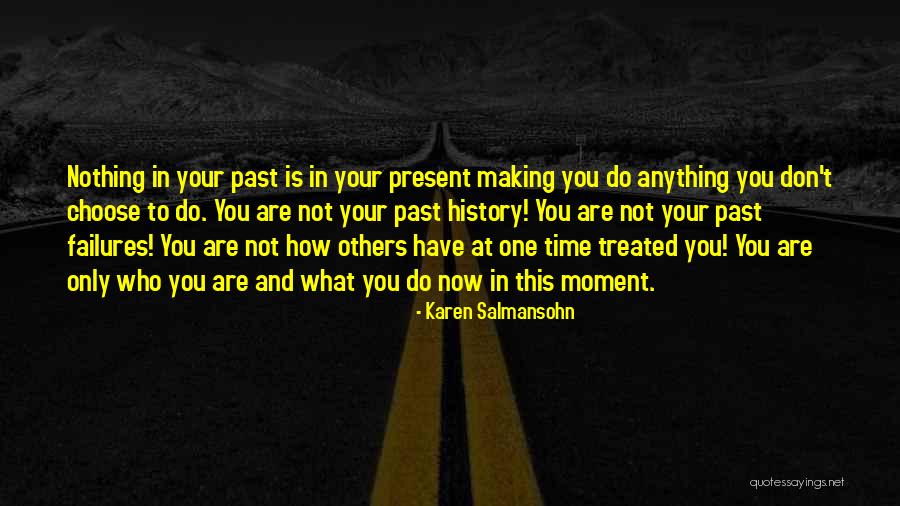 Nothing in your past is in your present making you do anything you don't choose to do. You are not your past history! You are not your past failures! You are not how others have at one time treated you! You are only who you are and what you do now in this moment.

- Karen Salmansohn

quotessayings.net